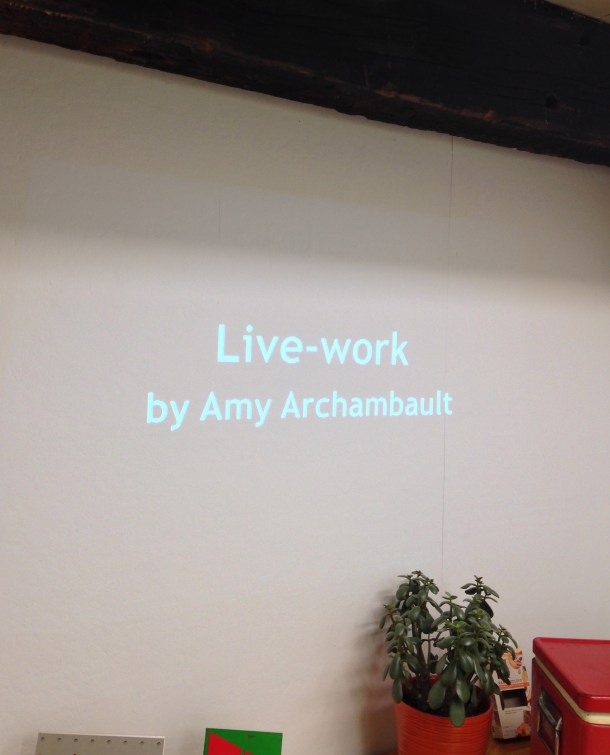 Live-work
by Amy Archambault